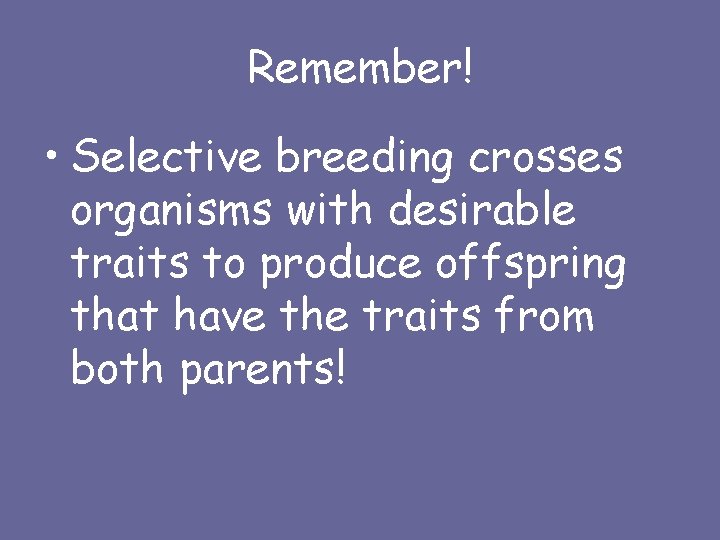 Remember!

• Selective breeding crosses organisms with desirable traits to produce offspring that have the traits from both parents!